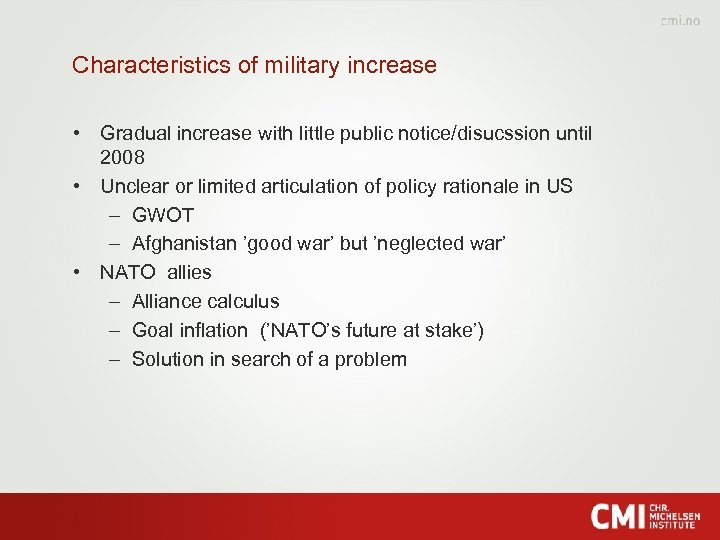 cmi.no

Characteristics of military increase

• Gradual increase with little public notice/disucssion until 2008
• Unclear or limited articulation of policy rationale in US
– GWOT
– Afghanistan ’good war’ but ’neglected war’
• NATO allies
– Alliance calculus
– Goal inflation (’NATO’s future at stake’)
– Solution in search of a problem

CMI CHR. MICHELSEN INSTITUTE